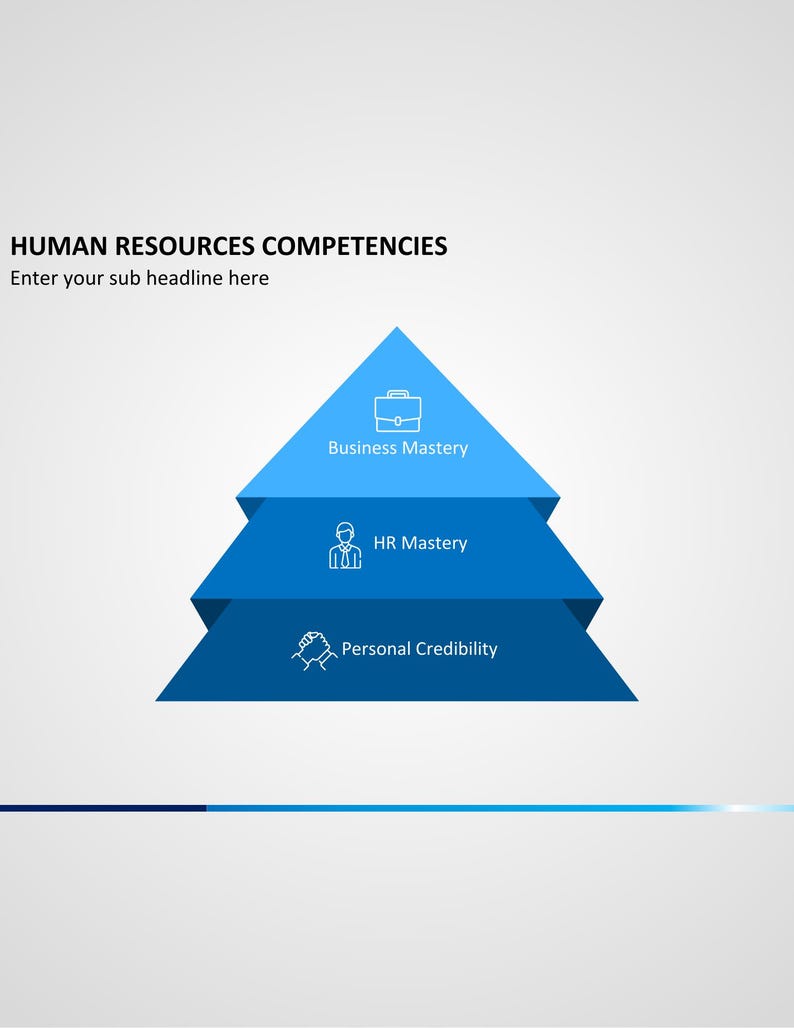 HUMAN RESOURCES COMPETENCIES
Enter your sub headline here

Business Mastery

HR Mastery

Personal Credibility